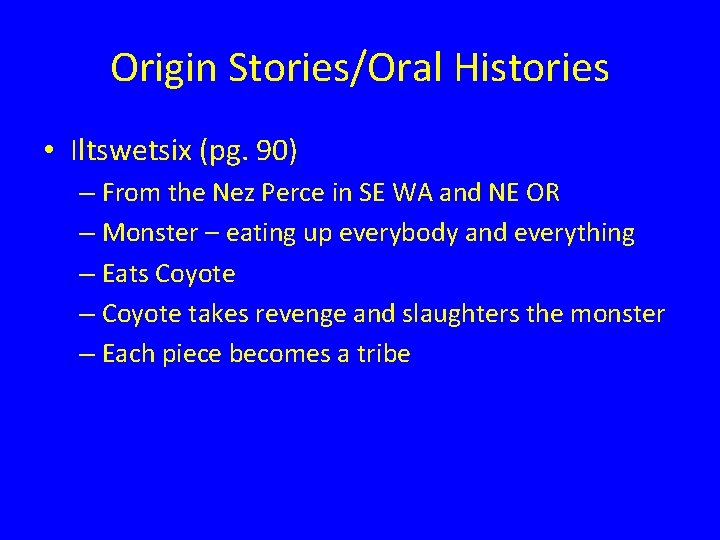 Origin Stories/Oral Histories

• Iltswetsix (pg. 90)
– From the Nez Perce in SE WA and NE OR
– Monster – eating up everybody and everything
– Eats Coyote
– Coyote takes revenge and slaughters the monster
– Each piece becomes a tribe